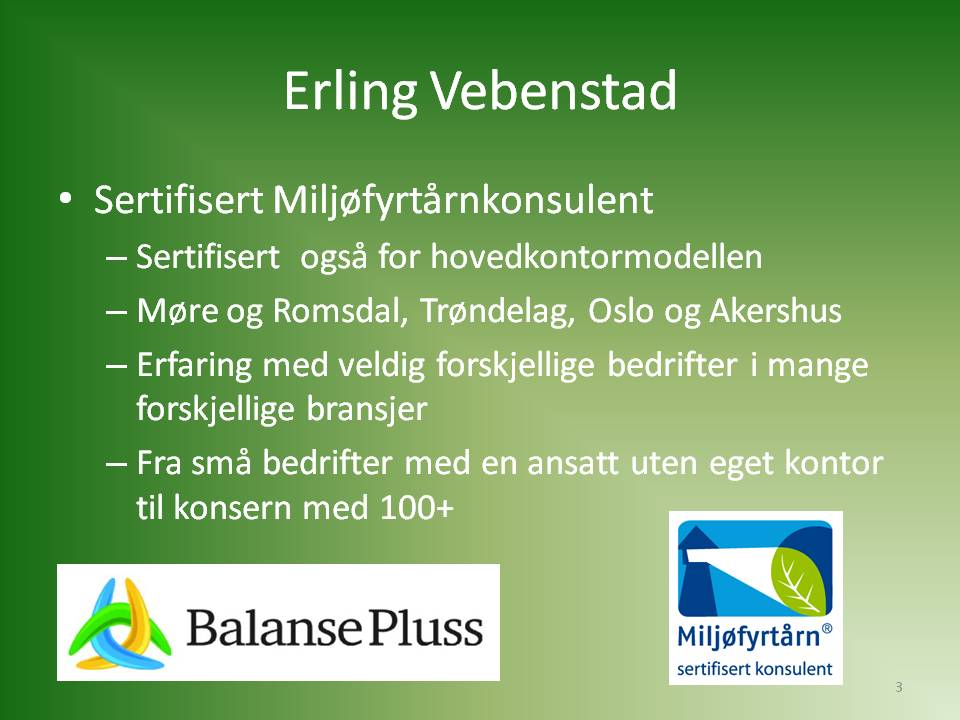 Erling Vebenstad

• Sertifisert Miljøfyrtårnkonsulent
– Sertifisert  også for hovedkontormodellen
– Møre og Romsdal, Trøndelag, Oslo og Akershus
– Erfaring med veldig forskjellige bedrifter i mange forskjellige bransjer
– Fra små bedrifter med en ansatt uten eget kontor til konsern med 100+

BalansePluss

Miljøfyrtårn®
sertifisert konsulent

3